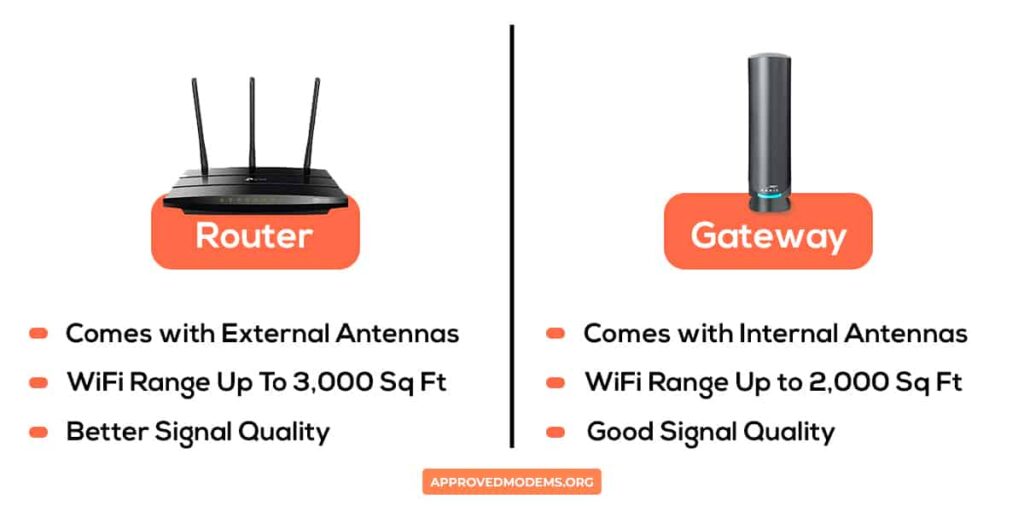 Router

Comes with External Antennas

WiFi Range Up To 3,000 Sq Ft

Better Signal Quality

Gateway

Comes with Internal Antennas

WiFi Range Up to 2,000 Sq Ft

Good Signal Quality

APPROVEDMODEMS.ORG